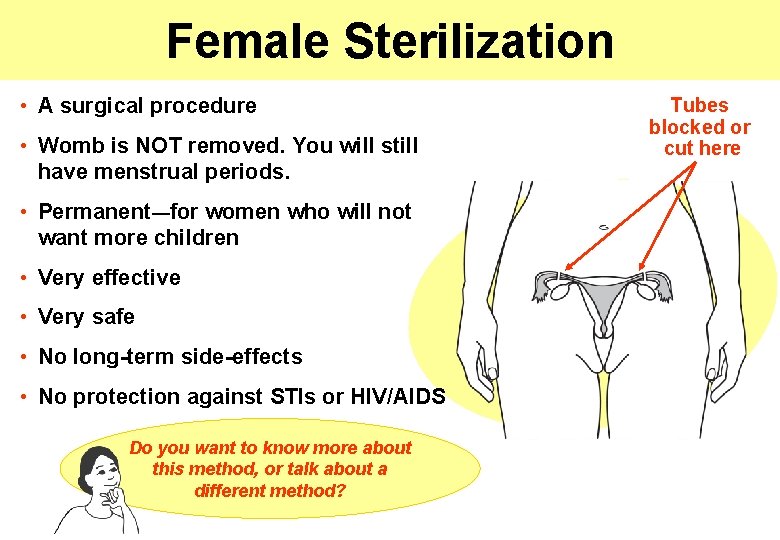 Female Sterilization

• A surgical procedure

• Womb is NOT removed. You will still have menstrual periods.

• Permanent—for women who will not want more children

• Very effective

• Very safe

• No long-term side-effects

• No protection against STIs or HIV/AIDS

Tubes blocked or cut here

Do you want to know more about this method, or talk about a different method?